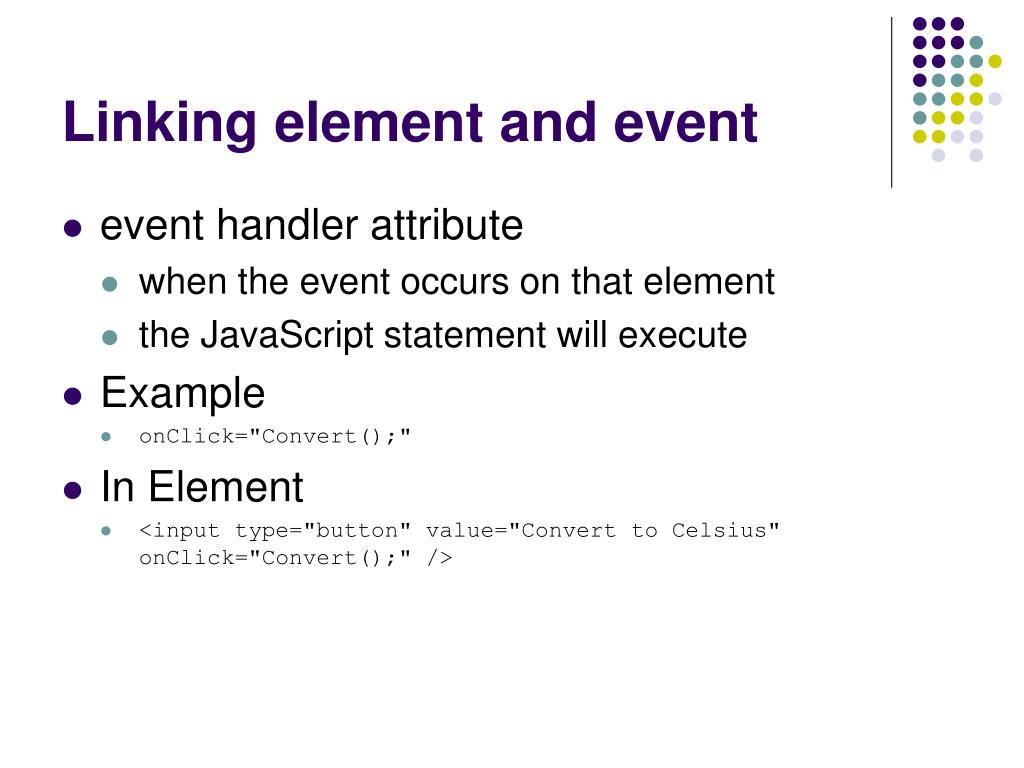 Linking element and event

- event handler attribute
  - when the event occurs on that element
  - the JavaScript statement will execute
- Example
  - onClick="Convert();"
- In Element
  - <input type="button" value="Convert to Celsius" onClick="Convert();" />